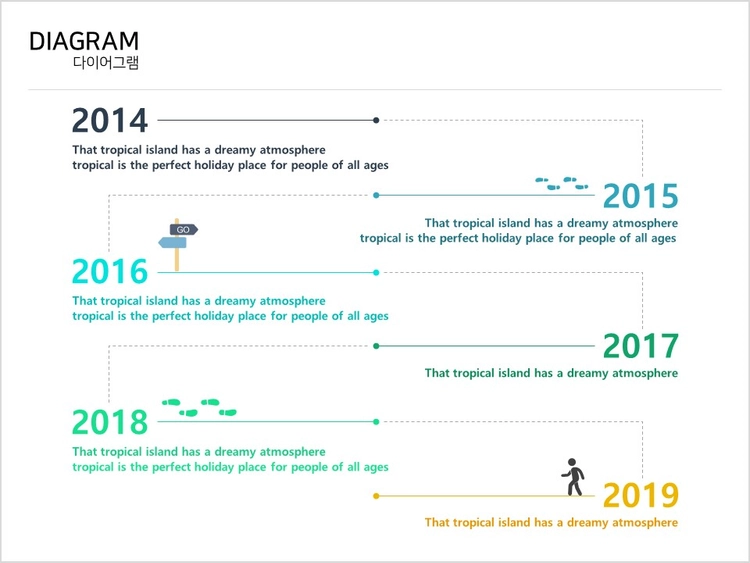 DIAGRAM
다이어그램

2014
That tropical island has a dreamy atmosphere
tropical is the perfect holiday place for people of all ages

2015
That tropical island has a dreamy atmosphere
tropical is the perfect holiday place for people of all ages

GO

2016
That tropical island has a dreamy atmosphere
tropical is the perfect holiday place for people of all ages

2017
That tropical island has a dreamy atmosphere

2018
That tropical island has a dreamy atmosphere
tropical is the perfect holiday place for people of all ages

2019
That tropical island has a dreamy atmosphere